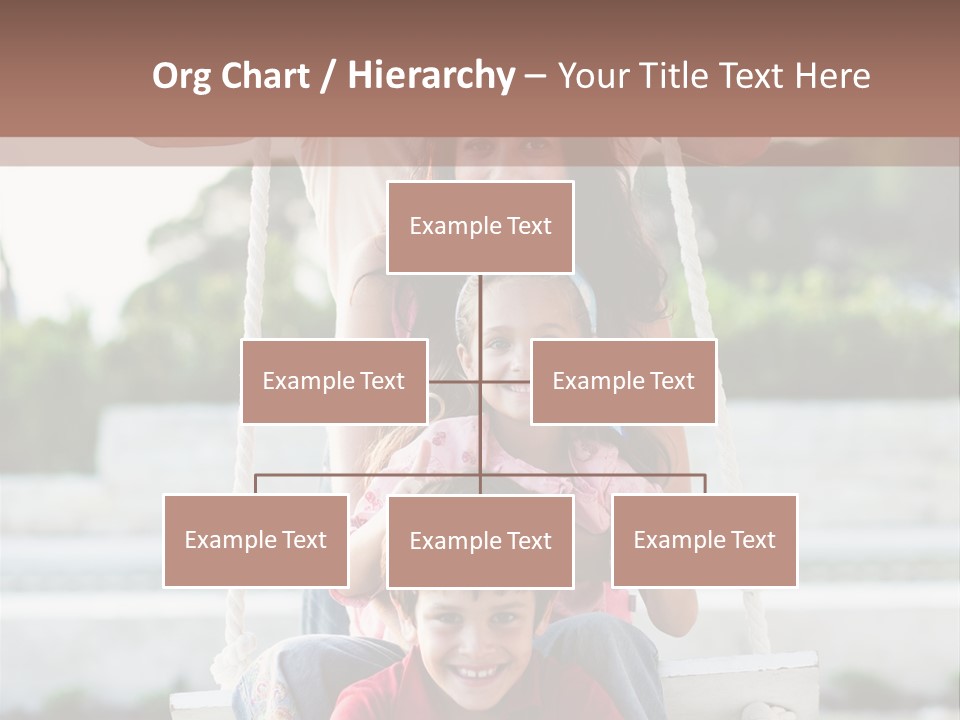 Org Chart / Hierarchy – Your Title Text Here

Example Text

Example Text

Example Text

Example Text

Example Text

Example Text